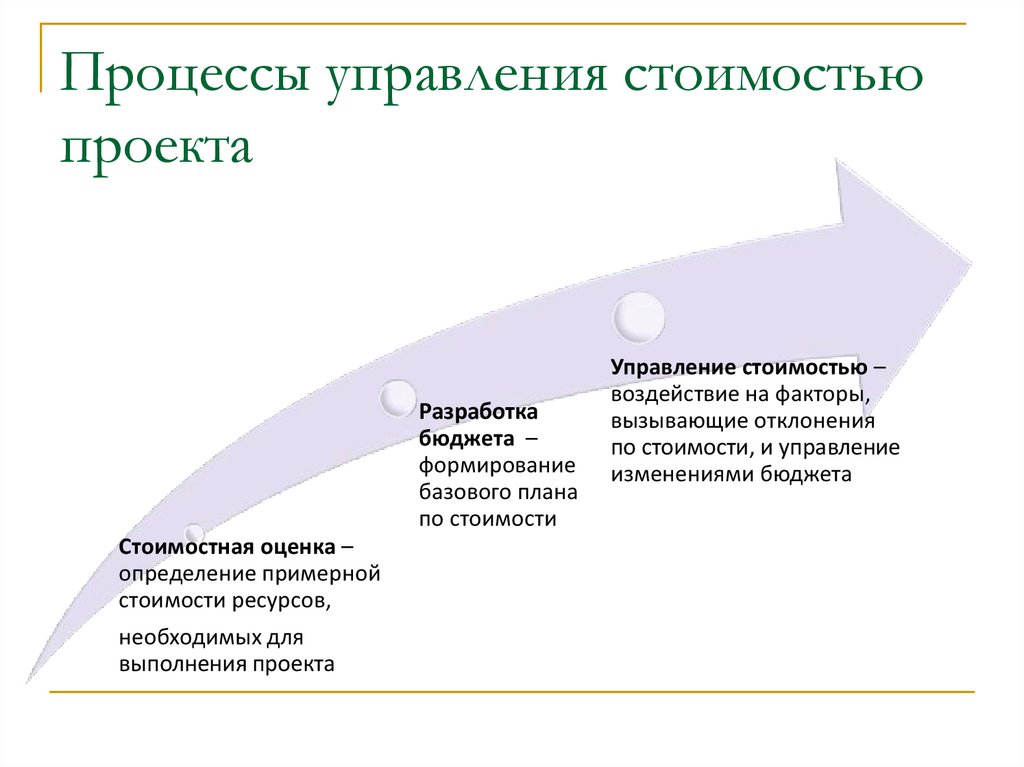 Процессы управления стоимостью проекта

Стоимостная оценка – определение примерной стоимости ресурсов,

необходимых для выполнения проекта

Разработка бюджета – формирование базового плана по стоимости

Управление стоимостью – воздействие на факторы, вызывающие отклонения по стоимости, и управление изменениями бюджета